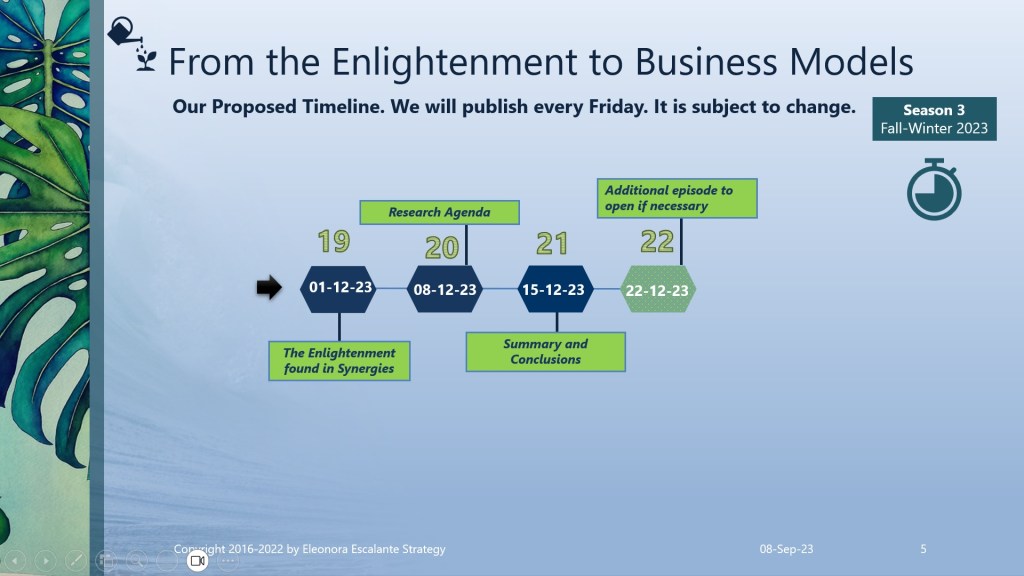 From the Enlightenment to Business Models

Our Proposed Timeline. We will publish every Friday. It is subject to change.

Season 3
Fall-Winter 2023

Research Agenda

Additional episode to open if necessary

19

20

21

22

01-12-23

08-12-23

15-12-23

22-12-23

The Enlightenment found in Synergies

Summary and Conclusions

Copyright 2016-2022 by Eleonora Escalante Strategy

08-Sep-23

5